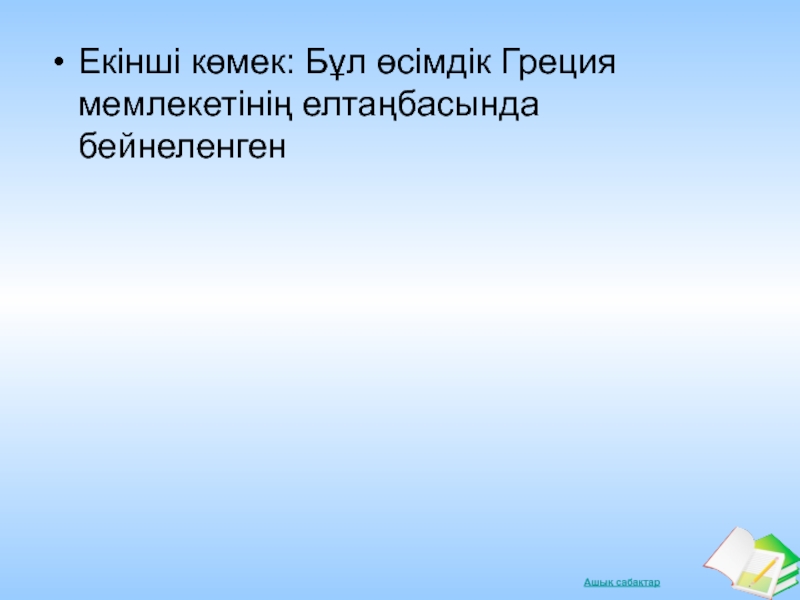 • Екінші көмек: Бұл өсімдік Греция мемлекетінің елтаңбасында бейнеленген

Ашық сабақтар